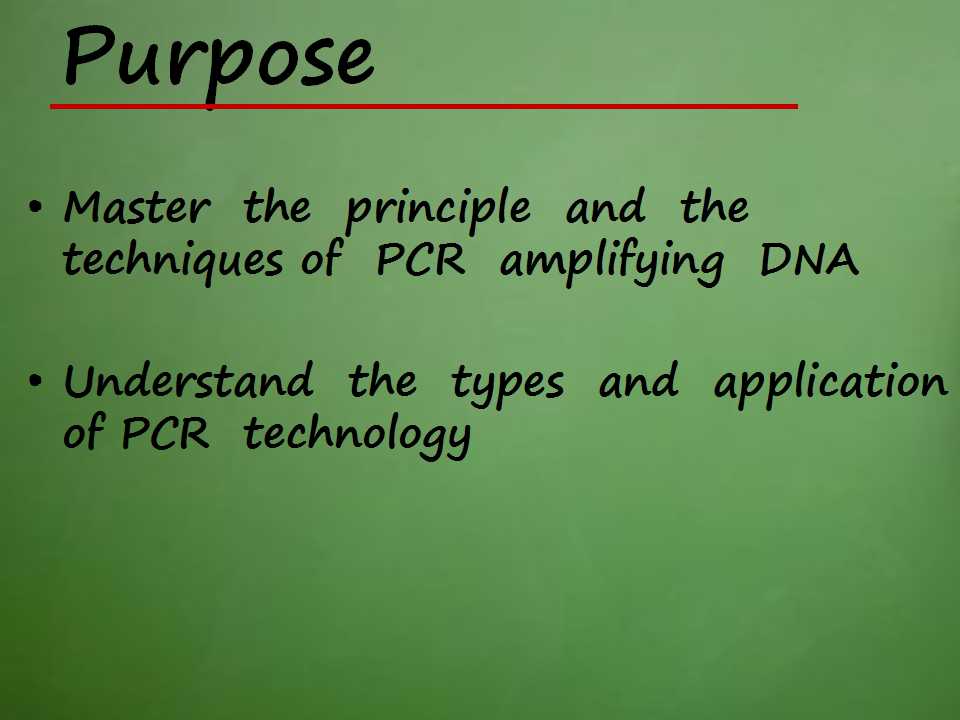 Purpose

• Master the principle and the techniques of PCR amplifying DNA

• Understand the types and application of PCR technology